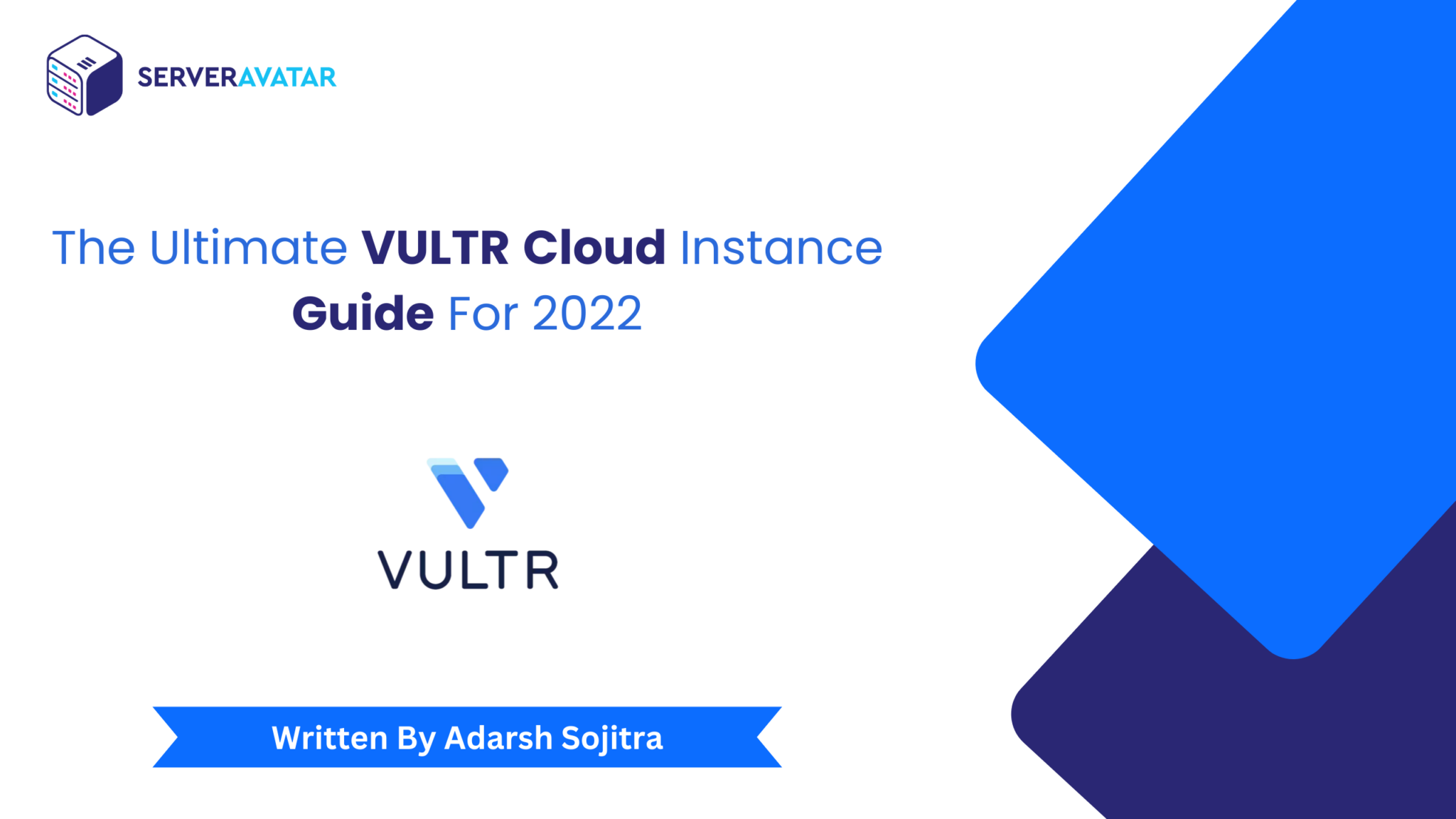 SERVERAVATAR

The Ultimate VULTR Cloud Instance Guide For 2022

VULTR

Written By Adarsh Sojitra